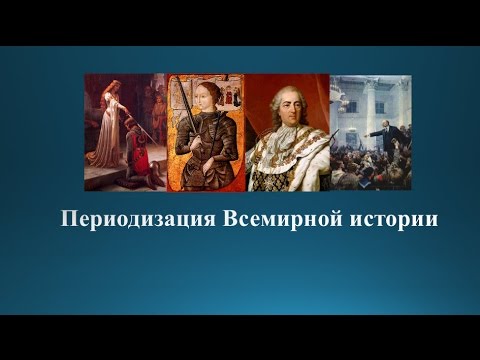 Периодизация Всемирной истории